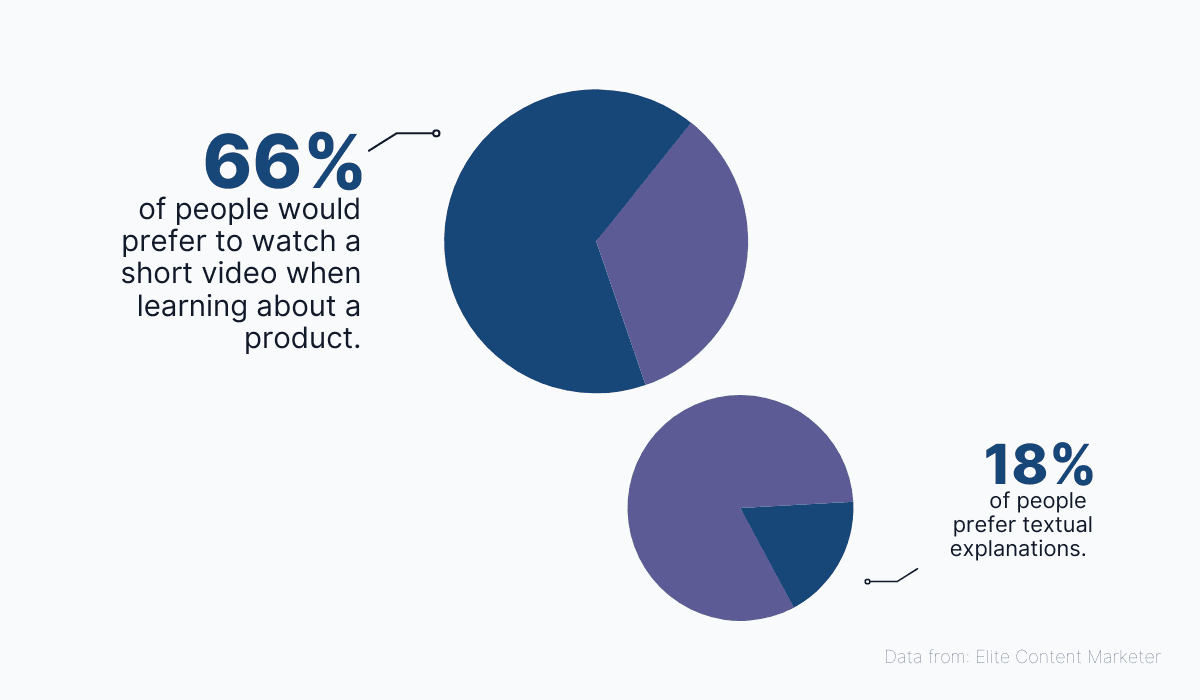 66%
of people would prefer to watch a short video when learning about a product.

18%
of people prefer textual explanations.

Data from: Elite Content Marketer